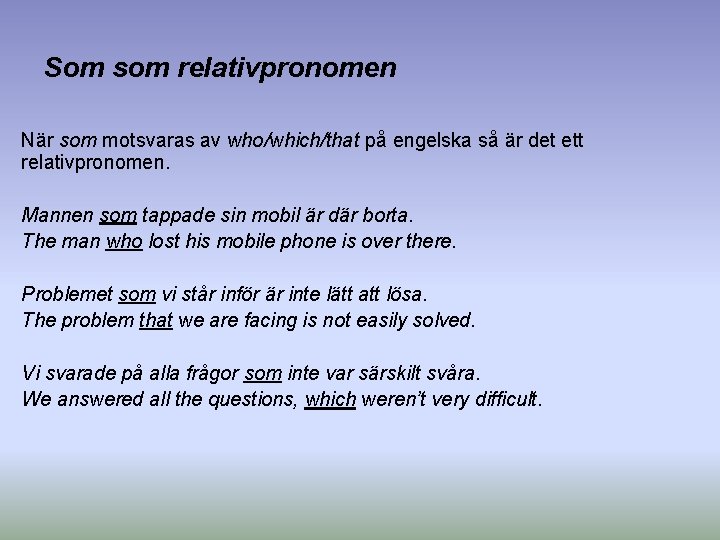 Som som relativpronomen

När som motsvaras av who/which/that på engelska så är det ett relativpronomen.

Mannen som tappade sin mobil är där borta.
The man who lost his mobile phone is over there.

Problemet som vi står inför är inte lätt att lösa.
The problem that we are facing is not easily solved.

Vi svarade på alla frågor som inte var särskilt svåra.
We answered all the questions, which weren't very difficult.